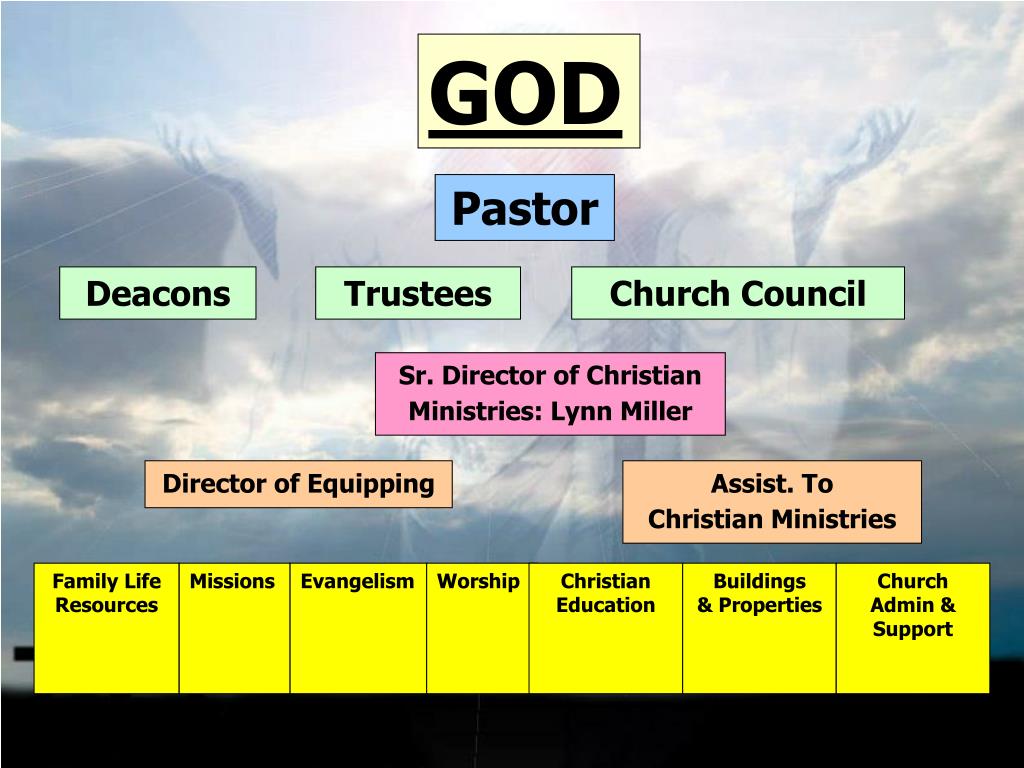 GOD

Pastor

Deacons

Trustees

Church Council

Sr. Director of Christian Ministries: Lynn Miller

Director of Equipping

Assist. To Christian Ministries

| Family Life Resources | Missions | Evangelism | Worship | Christian Education | Buildings & Properties | Church Admin & Support |
|---|---|---|---|---|---|---|